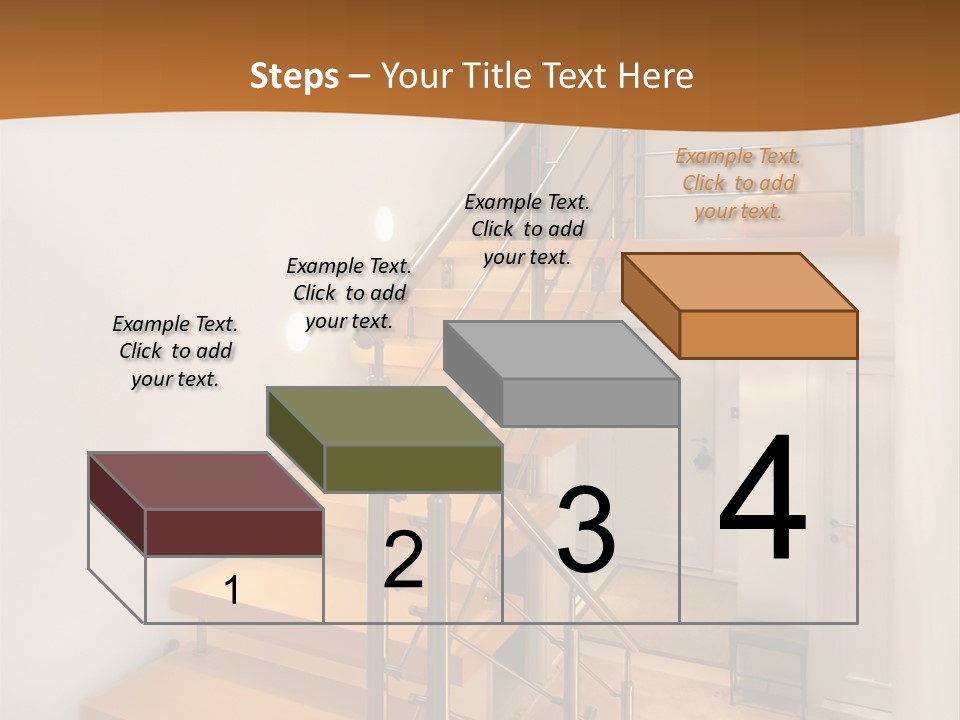 Steps – Your Title Text Here

Example Text. Click to add your text.

Example Text. Click to add your text.

Example Text. Click to add your text.

Example Text. Click to add your text.

1

2

3

4